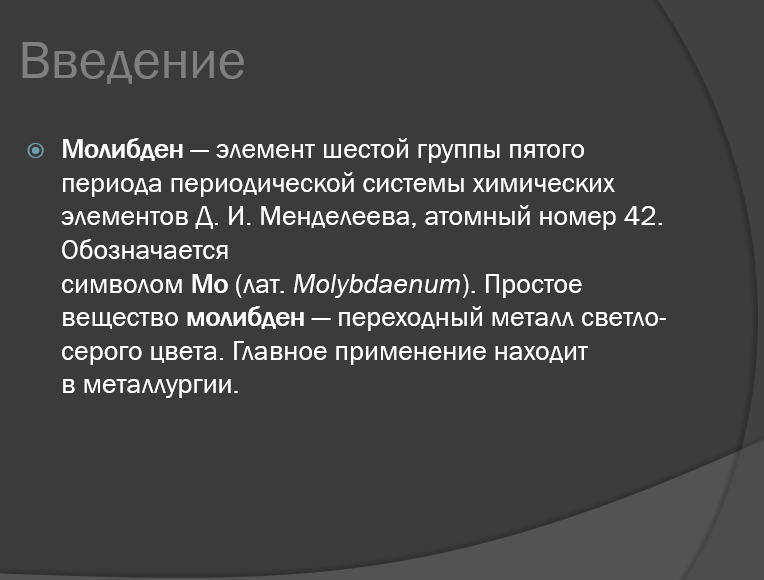 Введение

Молибден — элемент шестой группы пятого периода периодической системы химических элементов Д. И. Менделеева, атомный номер 42. Обозначается символом Mo (лат. Molybdaenum). Простое вещество молибден — переходный металл светло-серого цвета. Главное применение находит в металлургии.